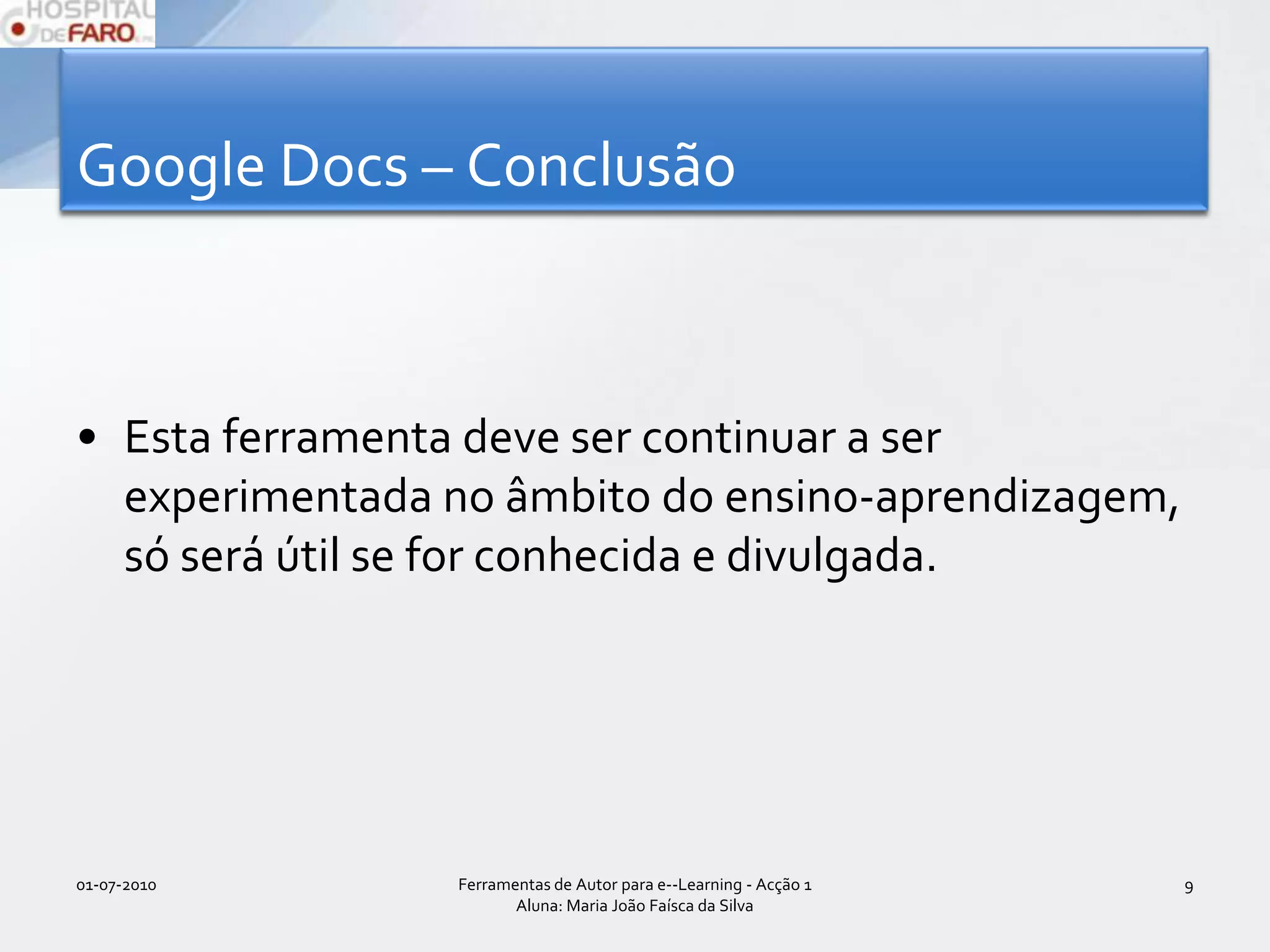 HOSPITAL DE FARO

Google Docs – Conclusão

• Esta ferramenta deve ser continuar a ser experimentada no âmbito do ensino-aprendizagem, só será útil se for conhecida e divulgada.

01-07-2010

Ferramentas de Autor para e--Learning - Acção 1
Aluna: Maria João Faísca da Silva

9